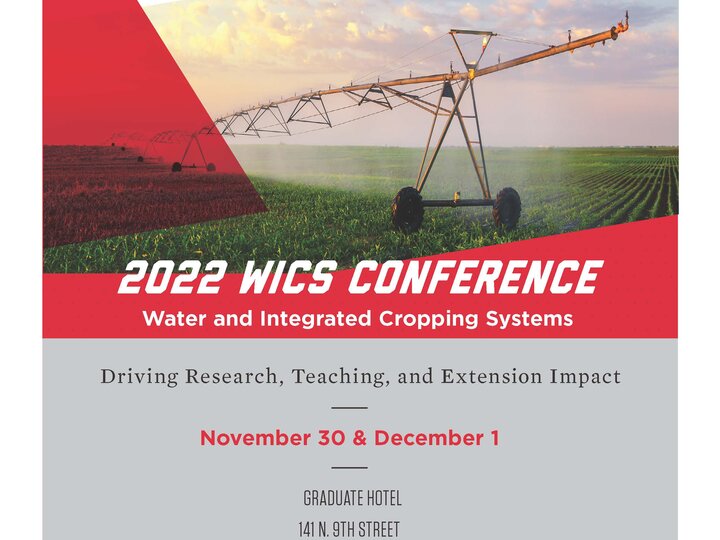 2022 WICS CONFERENCE
Water and Integrated Cropping Systems

Driving Research, Teaching, and Extension Impact

November 30 & December 1

GRADUATE HOTEL
141 N. 9TH STREET